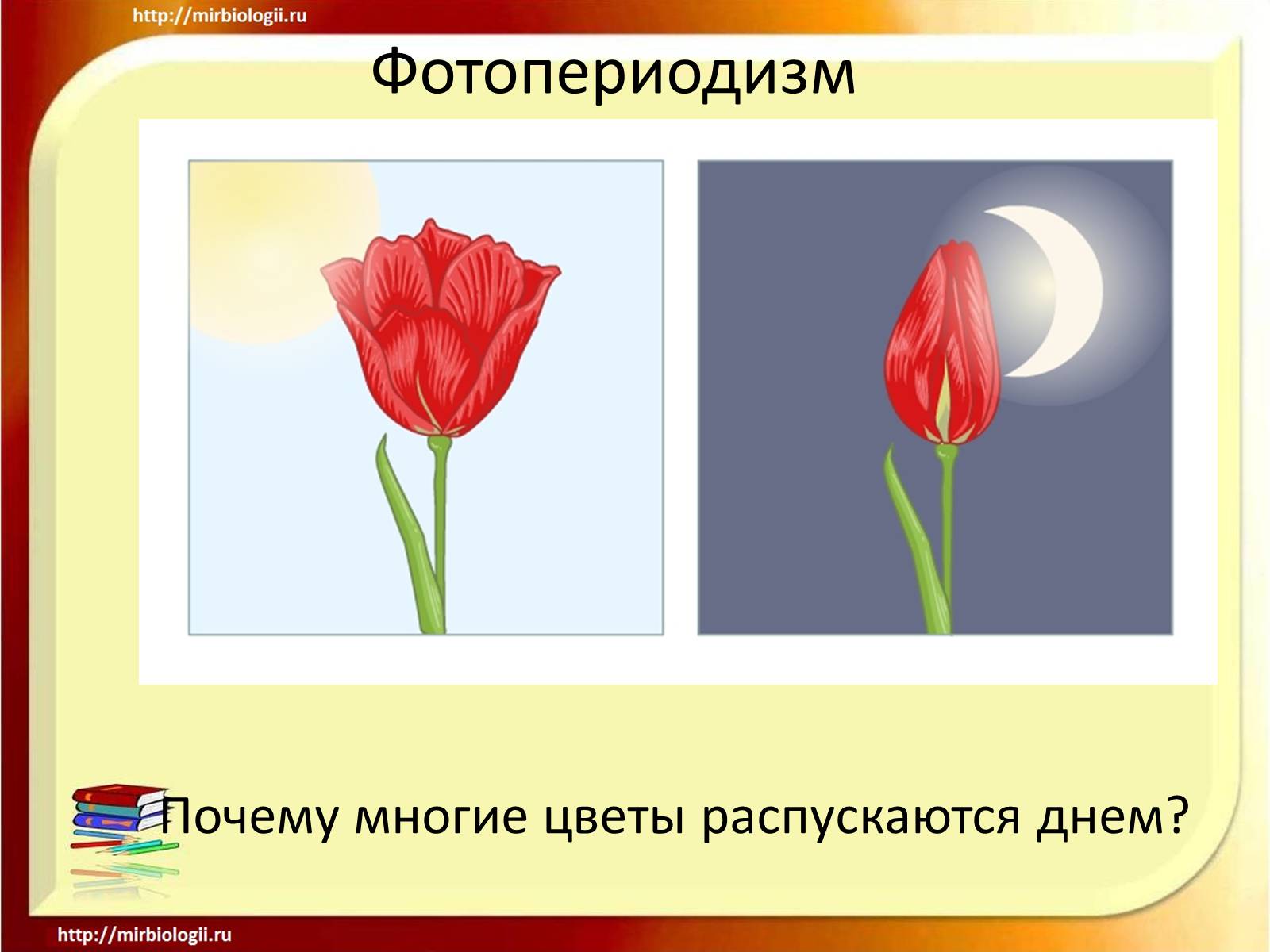 http://mirbiologii.ru

Фотопериодизм

Почему многие цветы распускаются днем?

http://mirbiologii.ru